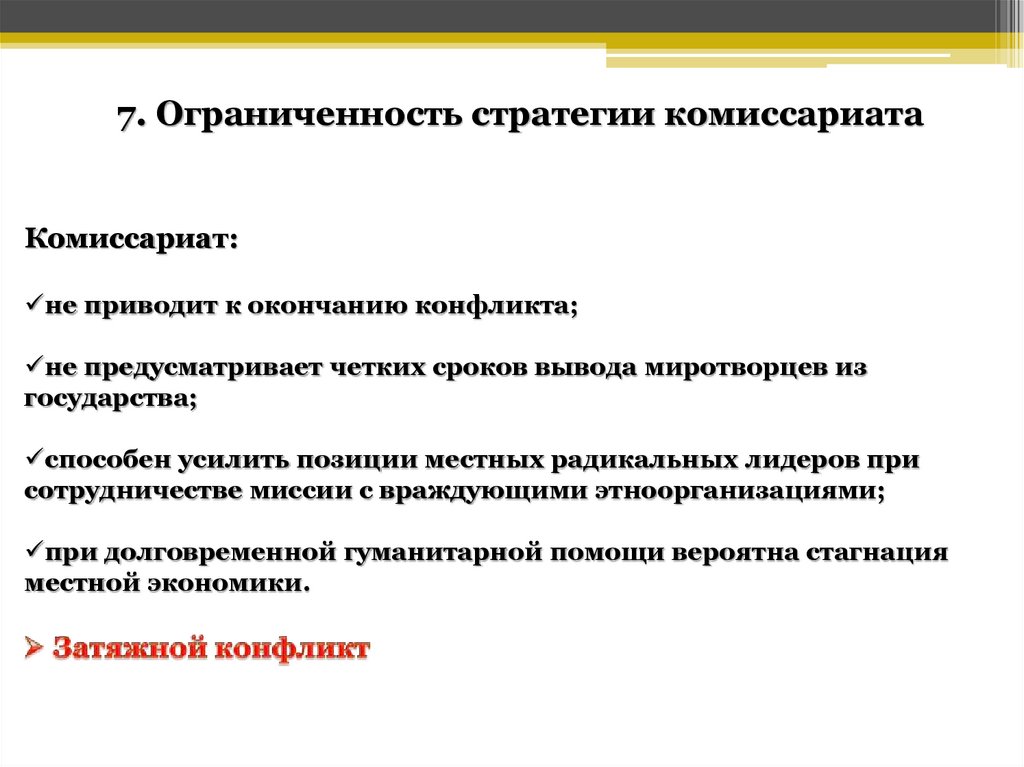 7. Ограниченность стратегии комиссариата

Комиссариат:

✓не приводит к окончанию конфликта;

✓не предусматривает четких сроков вывода миротворцев из государства;

✓способен усилить позиции местных радикальных лидеров при сотрудничестве миссии с враждующими этноорганизациями;

✓при долговременной гуманитарной помощи вероятна стагнация местной экономики.

➢ Затяжной конфликт